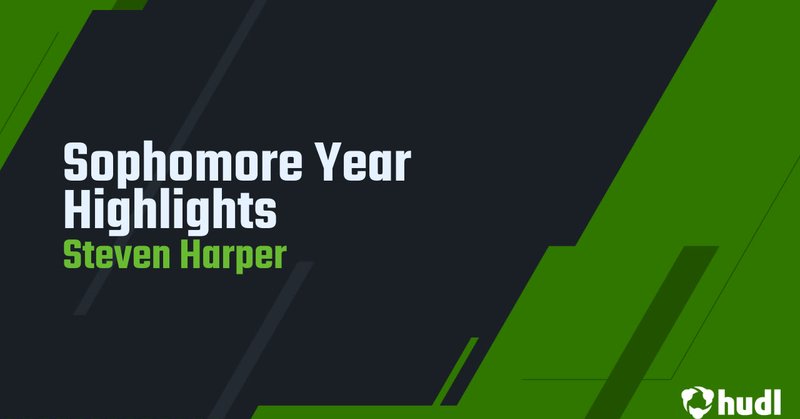 Sophomore Year Highlights
Steven Harper

hudl